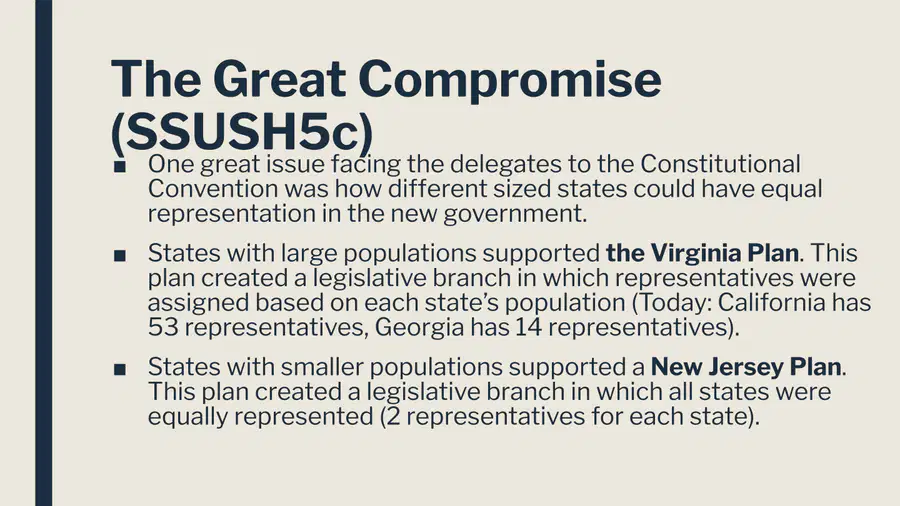 The Great Compromise (SSUSH5c)

• One great issue facing the delegates to the Constitutional Convention was how different sized states could have equal representation in the new government.

• States with large populations supported the Virginia Plan. This plan created a legislative branch in which representatives were assigned based on each state's population (Today: California has 53 representatives, Georgia has 14 representatives).

• States with smaller populations supported a New Jersey Plan. This plan created a legislative branch in which all states were equally represented (2 representatives for each state).